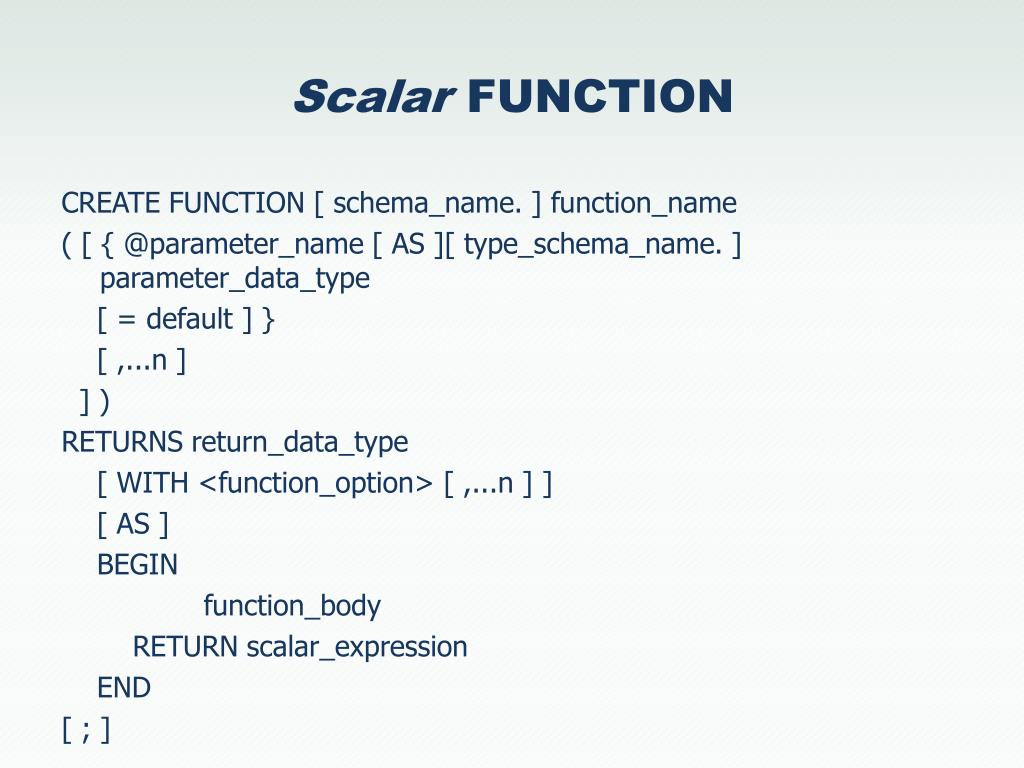 Scalar FUNCTION

CREATE FUNCTION [ schema_name. ] function_name
( [ { @parameter_name [ AS ][ type_schema_name. ] parameter_data_type
[ = default ] }
[ ,...n ]
] )
RETURNS return_data_type
[ WITH <function_option> [ ,...n ] ]
[ AS ]
BEGIN
function_body
RETURN scalar_expression
END
[ ; ]